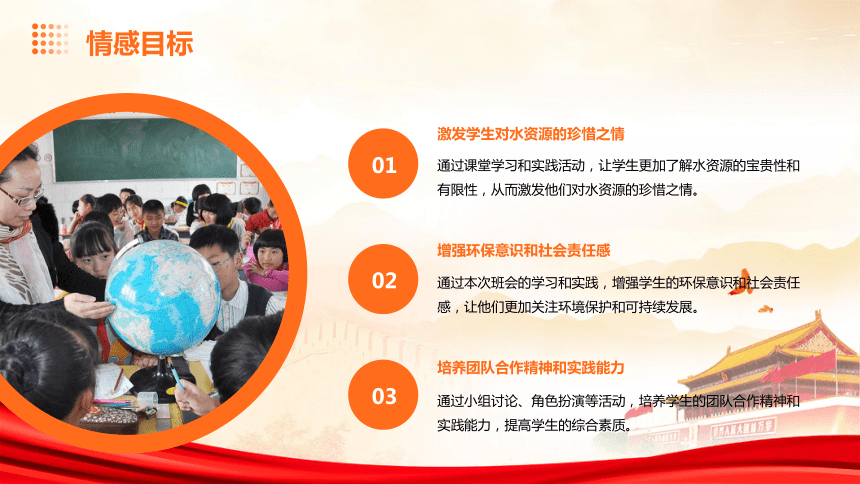 情感目标

01
激发学生对水资源的珍惜之情
通过课堂学习和实践活动，让学生更加了解水资源的宝贵性和有限性，从而激发他们对水资源的珍惜之情。

02
增强环保意识和社会责任感
通过本次班会的学习和实践，增强学生的环保意识和社会责任感，让他们更加关注环境保护和可持续发展。

03
培养团队合作精神和实践能力
通过小组讨论、角色扮演等活动，培养学生的团队合作精神和实践能力，提高学生的综合素质。